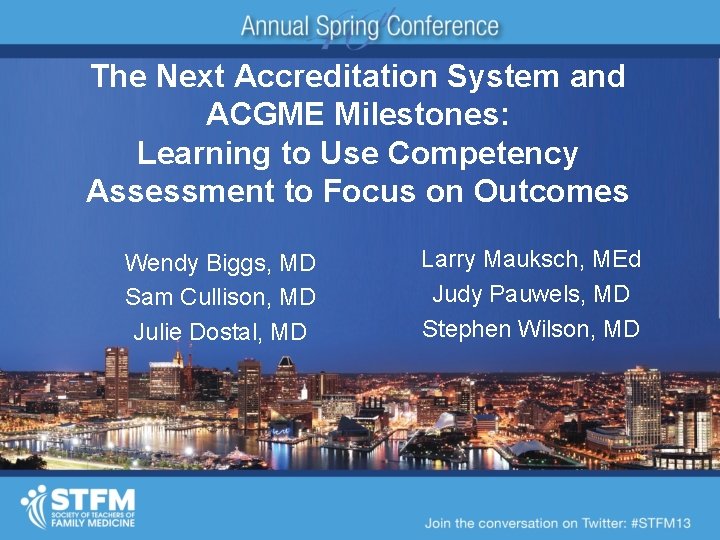 Annual Spring Conference

The Next Accreditation System and ACGME Milestones: Learning to Use Competency Assessment to Focus on Outcomes

Wendy Biggs, MD
Sam Cullison, MD
Julie Dostal, MD

Larry Mauksch, MEd
Judy Pauwels, MD
Stephen Wilson, MD

STFM
SOCIETY OF TEACHERS OF FAMILY MEDICINE

Join the conversation on Twitter: #STFM13